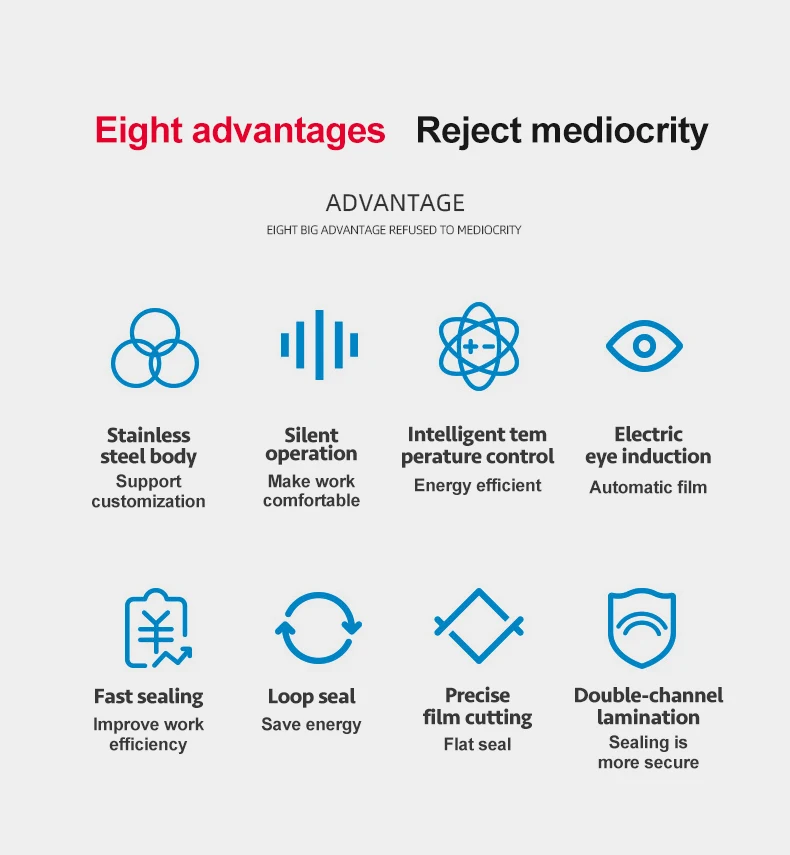 Eight advantages Reject mediocrity

ADVANTAGE

EIGHT BIG ADVANTAGE REFUSED TO MEDIOCRITY

Stainless steel body
Support customization

Silent operation
Make work comfortable

Intelligent tem perature control
Energy efficient

Electric eye induction
Automatic film

Fast sealing
Improve work efficiency

Loop seal
Save energy

Precise film cutting
Flat seal

Double-channel lamination
Sealing is more secure